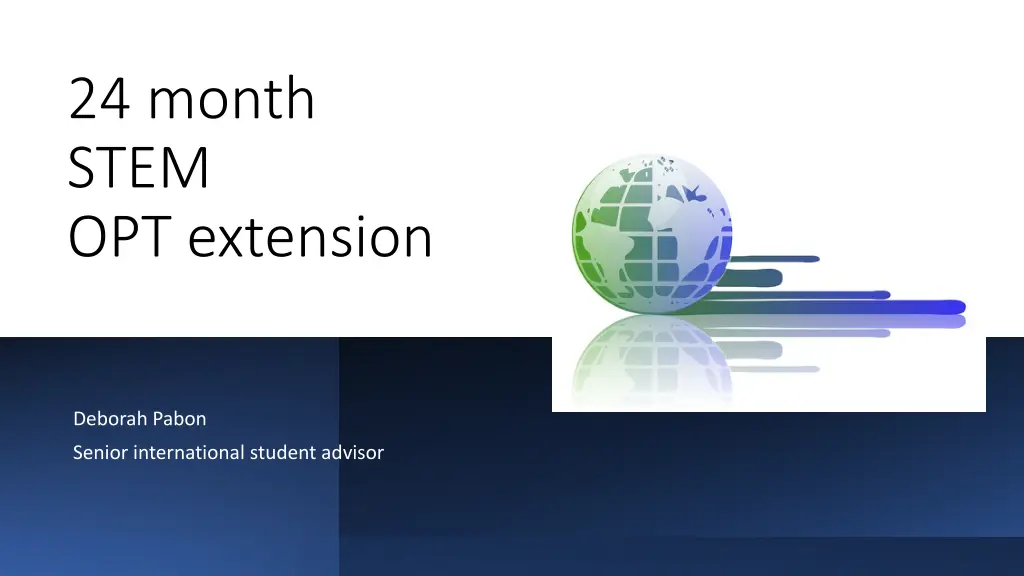 24 month
STEM
OPT extension

Deborah Pabon
Senior international student advisor